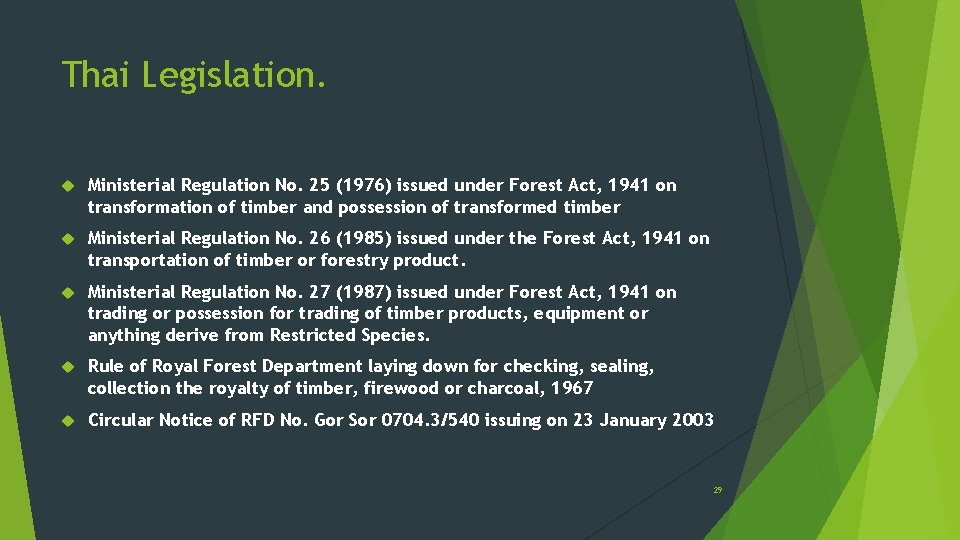 Thai Legislation.

Ministerial Regulation No. 25 (1976) issued under Forest Act, 1941 on transformation of timber and possession of transformed timber

Ministerial Regulation No. 26 (1985) issued under the Forest Act, 1941 on transportation of timber or forestry product.

Ministerial Regulation No. 27 (1987) issued under Forest Act, 1941 on trading or possession for trading of timber products, equipment or anything derive from Restricted Species.

Rule of Royal Forest Department laying down for checking, sealing, collection the royalty of timber, firewood or charcoal, 1967

Circular Notice of RFD No. Gor Sor 0704.3/540 issuing on 23 January 2003

29